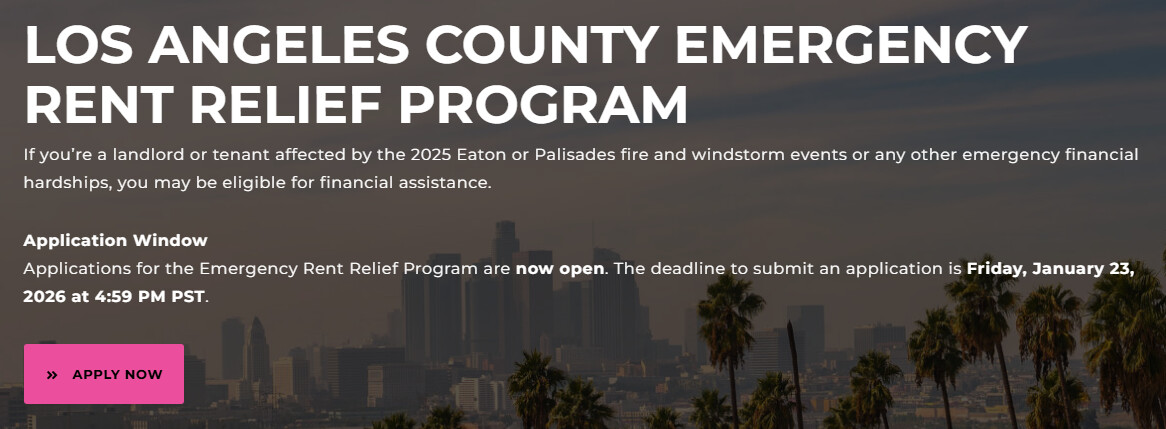 LOS ANGELES COUNTY EMERGENCY RENT RELIEF PROGRAM

If you're a landlord or tenant affected by the 2025 Eaton or Palisades fire and windstorm events or any other emergency financial hardships, you may be eligible for financial assistance.

Application Window
Applications for the Emergency Rent Relief Program are now open. The deadline to submit an application is Friday, January 23, 2026 at 4:59 PM PST.

» APPLY NOW